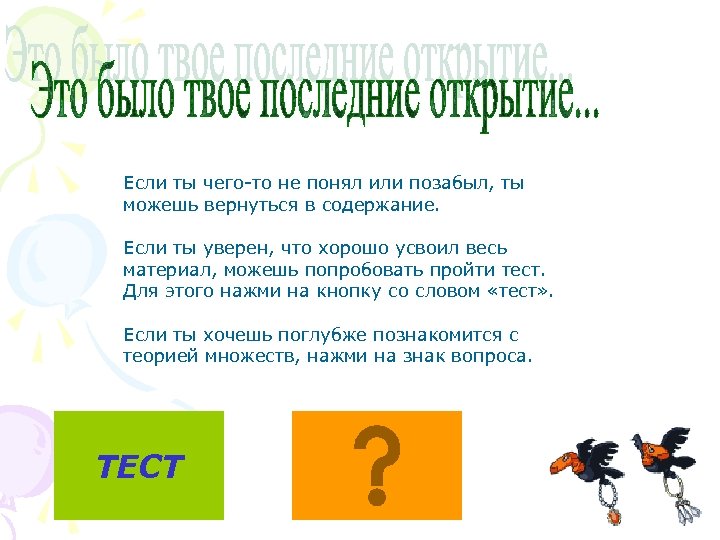 Это было твое последние открытие...

Если ты чего-то не понял или позабыл, ты можешь вернуться в содержание.

Если ты уверен, что хорошо усвоил весь материал, можешь попробовать пройти тест. Для этого нажми на кнопку со словом «тест».

Если ты хочешь поглубже познакомится с теорией множеств, нажми на знак вопроса.

ТЕСТ

?